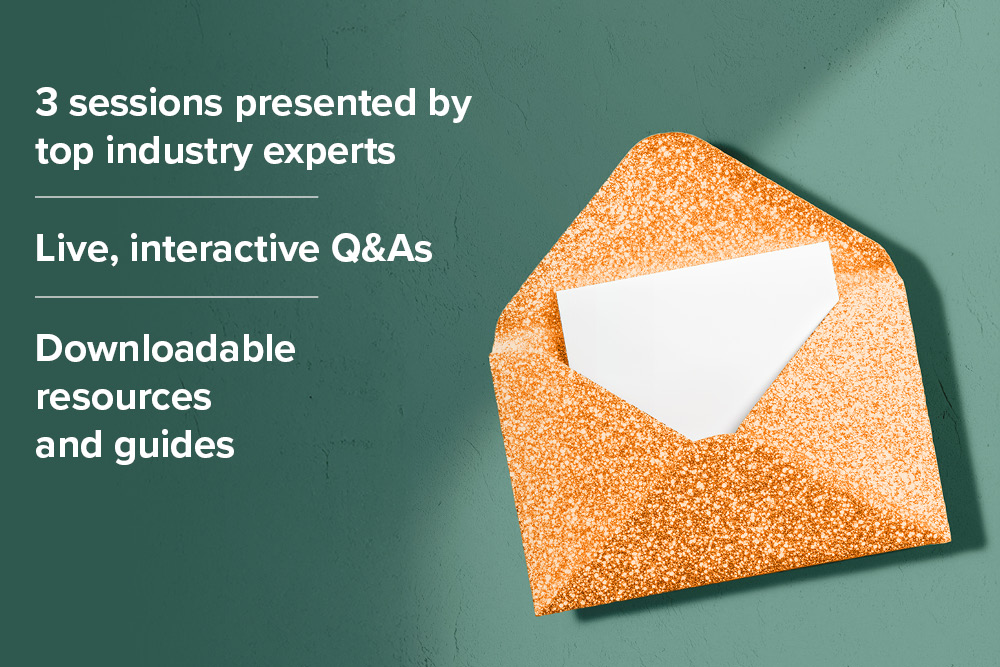 3 sessions presented by top industry experts

Live, interactive Q&As

Downloadable resources and guides